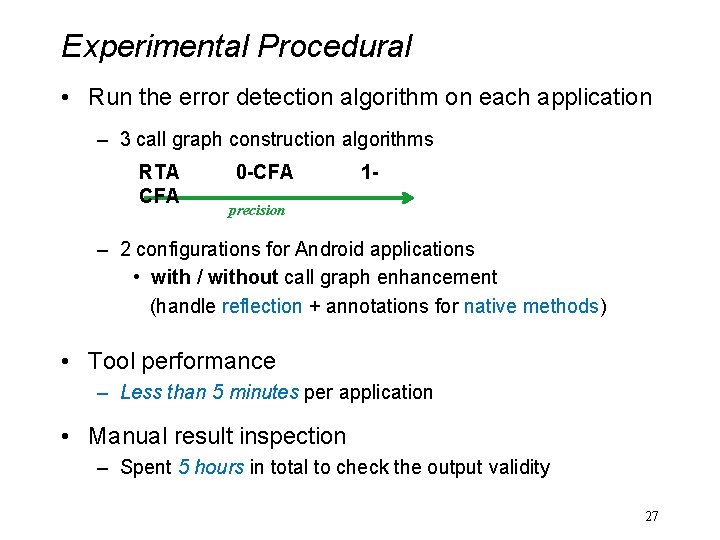 Experimental Procedural

• Run the error detection algorithm on each application

– 3 call graph construction algorithms

RTA 0-CFA 1-CFA

precision

– 2 configurations for Android applications

• with / without call graph enhancement (handle reflection + annotations for native methods)

• Tool performance

– Less than 5 minutes per application

• Manual result inspection

– Spent 5 hours in total to check the output validity

27